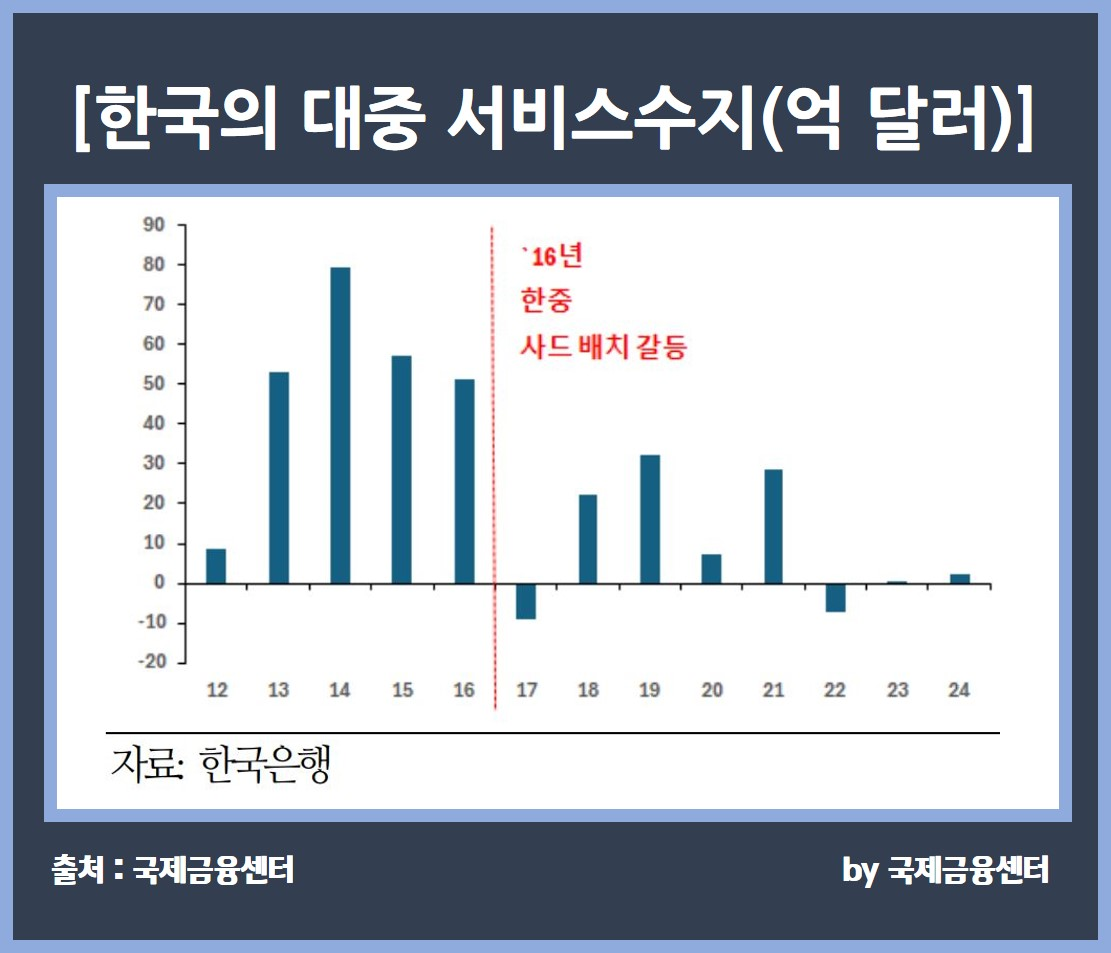 [한국의 대중 서비스수지(억 달러)]

90
80
70
60
50
40
30
20
10
0
-10
-20

`16년
한중
사드 배치 갈등

12 13 14 15 16 17 18 19 20 21 22 23 24

자료: 한국은행

출처 : 국제금융센터

by 국제금융센터